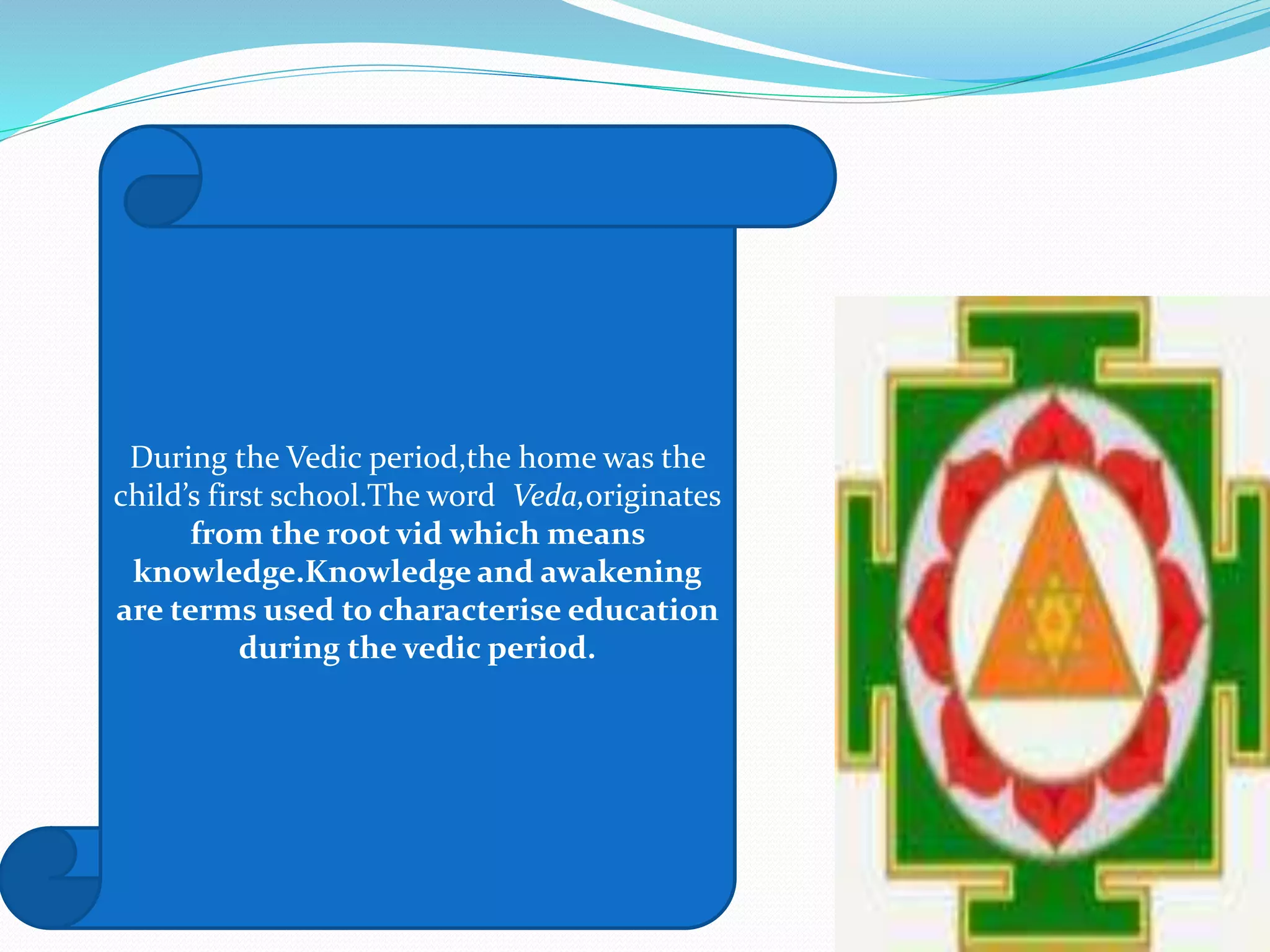 During the Vedic period,the home was the child's first school.The word Veda,originates from the root vid which means knowledge.Knowledge and awakening are terms used to characterise education during the vedic period.